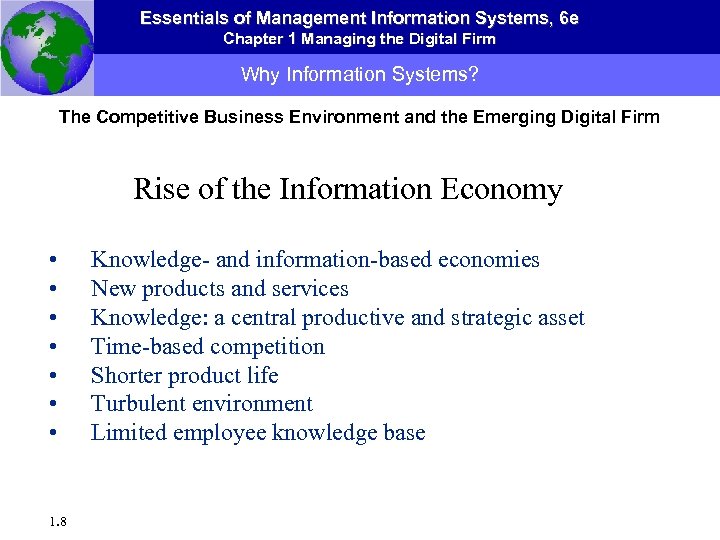 Essentials of Management Information Systems, 6e
Chapter 1 Managing the Digital Firm

Why Information Systems?

The Competitive Business Environment and the Emerging Digital Firm

Rise of the Information Economy

• Knowledge- and information-based economies
• New products and services
• Knowledge: a central productive and strategic asset
• Time-based competition
• Shorter product life
• Turbulent environment
• Limited employee knowledge base

1.8